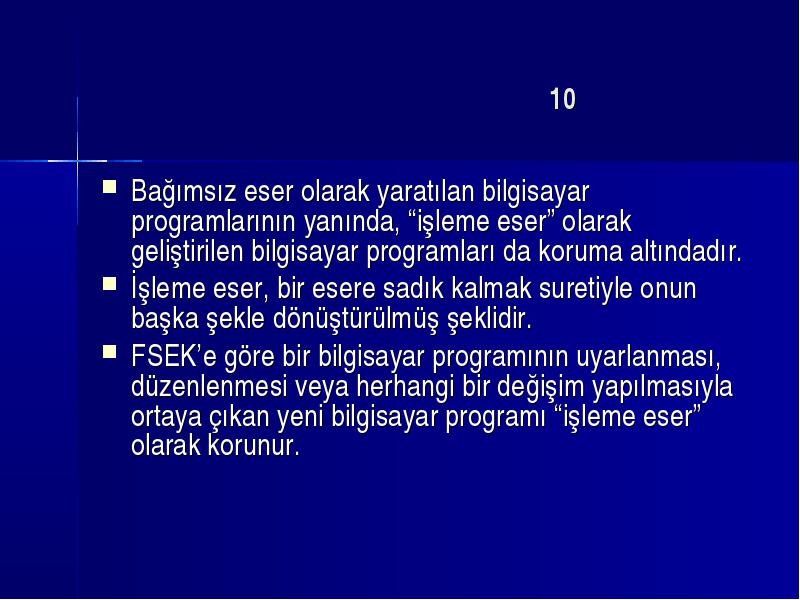 10

Bağımsız eser olarak yaratılan bilgisayar programlarının yanında, “işleme eser” olarak geliştirilen bilgisayar programları da koruma altındadır.

İşleme eser, bir esere sadık kalmak suretiyle onun başka şekle dönüştürülmüş şeklidir.

FSEK’e göre bir bilgisayar programının uyarlanması, düzenlenmesi veya herhangi bir değişim yapılmasıyla ortaya çıkan yeni bilgisayar programı “işleme eser” olarak korunur.